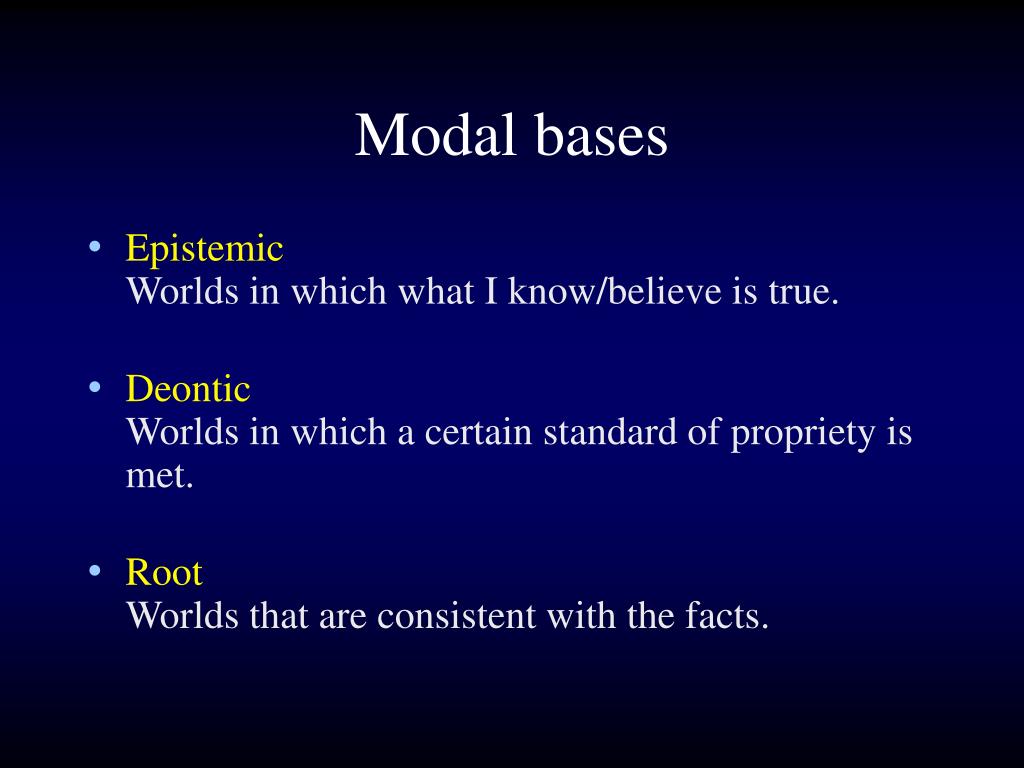 Modal bases

• Epistemic
Worlds in which what I know/believe is true.

• Deontic
Worlds in which a certain standard of propriety is met.

• Root
Worlds that are consistent with the facts.